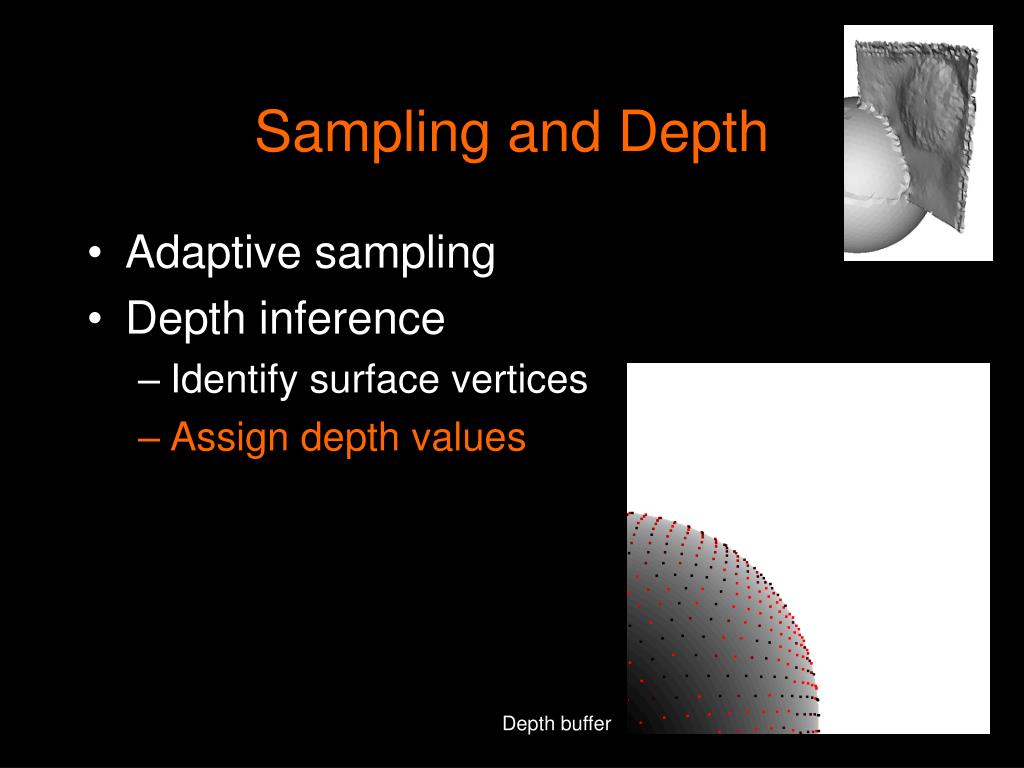 Sampling and Depth

• Adaptive sampling
• Depth inference
– Identify surface vertices
– Assign depth values

Depth buffer